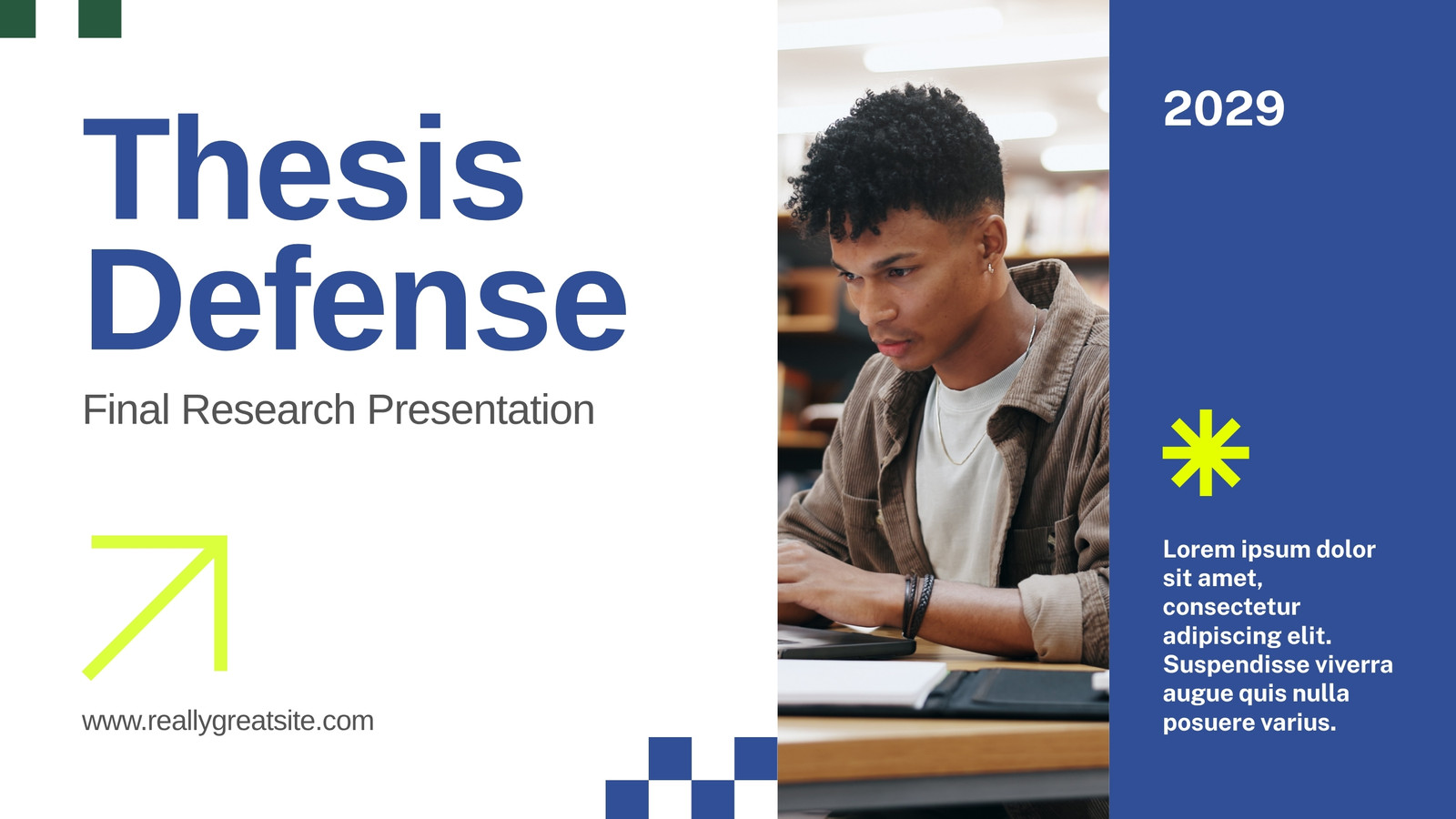 Thesis Defense

Final Research Presentation

www.reallygreatsite.com

2029

Lorem ipsum dolor sit amet, consectetur adipiscing elit. Suspendisse viverra augue quis nulla posuere varius.